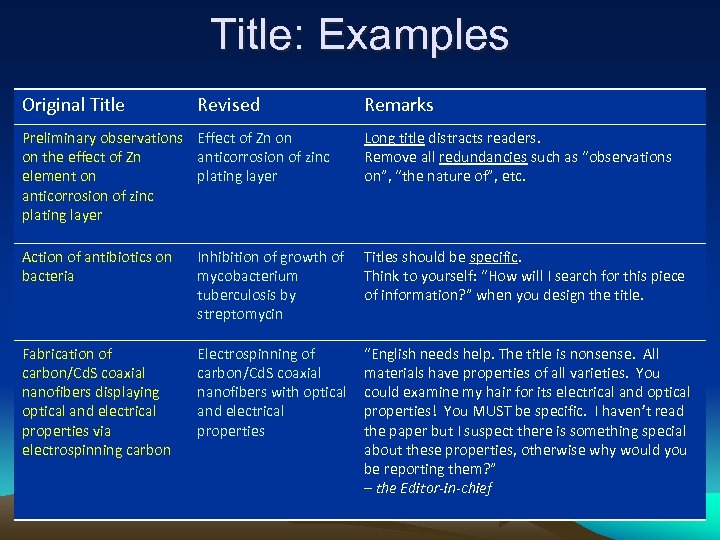 Title: Examples

| Original Title | Revised | Remarks |
|---|---|---|
| Preliminary observations on the effect of Zn element on anticorrosion of zinc plating layer | Effect of Zn on anticorrosion of zinc plating layer | Long title distracts readers. Remove all redundancies such as "observations on", "the nature of", etc. |
| Action of antibiotics on bacteria | Inhibition of growth of mycobacterium tuberculosis by streptomycin | Titles should be specific. Think to yourself: "How will I search for this piece of information?" when you design the title. |
| Fabrication of carbon/CdS coaxial nanofibers displaying optical and electrical properties via electrospinning carbon | Electrospinning of carbon/CdS coaxial nanofibers with optical and electrical properties | "English needs help. The title is nonsense. All materials have properties of all varieties. You could examine my hair for its electrical and optical properties! You MUST be specific. I haven't read the paper but I suspect there is something special about these properties, otherwise why would you be reporting them?" – the Editor-in-chief |